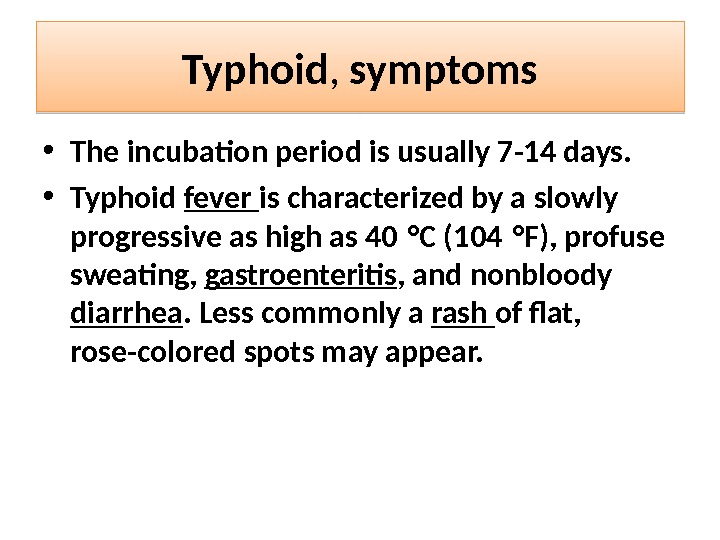 Typhoid, symptoms

• The incubation period is usually 7-14 days.

• Typhoid fever is characterized by a slowly progressive as high as 40 °C (104 °F), profuse sweating, gastroenteritis, and nonbloody diarrhea. Less commonly a rash of flat, rose-colored spots may appear.